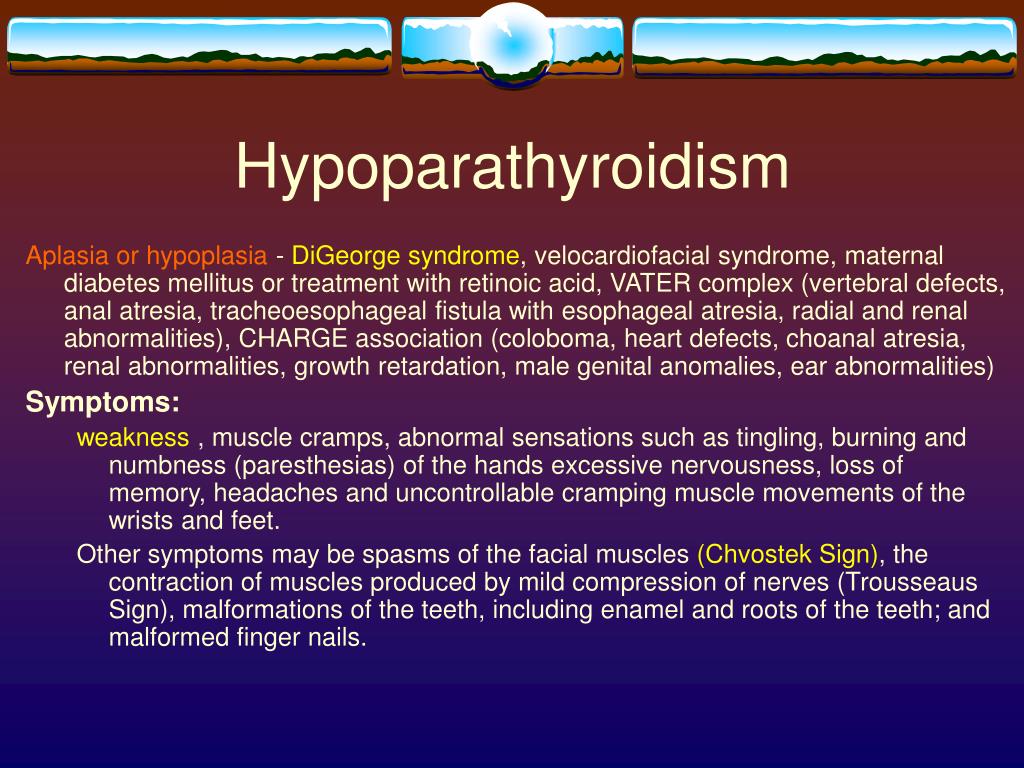 Hypoparathyroidism

Aplasia or hypoplasia - DiGeorge syndrome, velocardiofacial syndrome, maternal diabetes mellitus or treatment with retinoic acid, VATER complex (vertebral defects, anal atresia, tracheoesophageal fistula with esophageal atresia, radial and renal abnormalities), CHARGE association (coloboma, heart defects, choanal atresia, renal abnormalities, growth retardation, male genital anomalies, ear abnormalities)

Symptoms:

weakness , muscle cramps, abnormal sensations such as tingling, burning and numbness (paresthesias) of the hands excessive nervousness, loss of memory, headaches and uncontrollable cramping muscle movements of the wrists and feet.

Other symptoms may be spasms of the facial muscles (Chvostek Sign), the contraction of muscles produced by mild compression of nerves (Trousseaus Sign), malformations of the teeth, including enamel and roots of the teeth; and malformed finger nails.